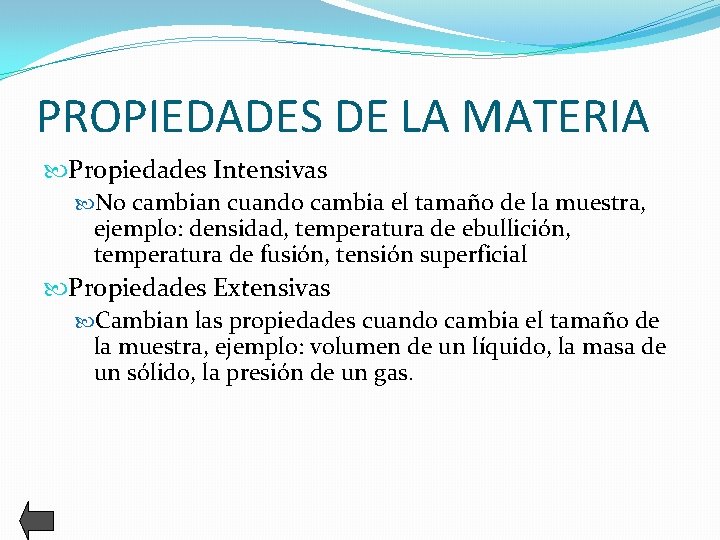 PROPIEDADES DE LA MATERIA

Propiedades Intensivas

No cambian cuando cambia el tamaño de la muestra, ejemplo: densidad, temperatura de ebullición, temperatura de fusión, tensión superficial

Propiedades Extensivas

Cambian las propiedades cuando cambia el tamaño de la muestra, ejemplo: volumen de un líquido, la masa de un sólido, la presión de un gas.